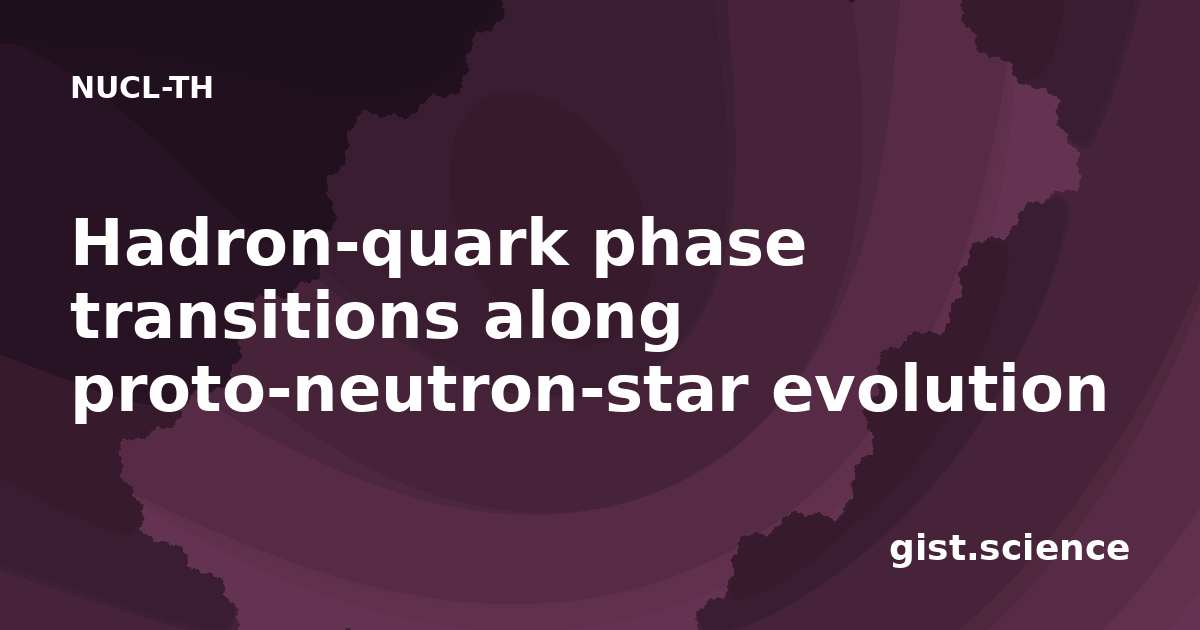 NUCL-TH

Hadron-quark phase transitions along proto-neutron-star evolution

gist.science